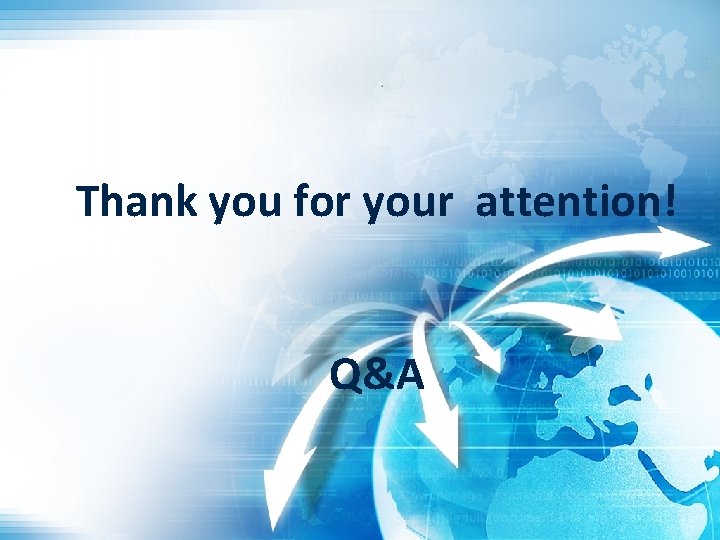 Thank you for your  attention!

Q&A